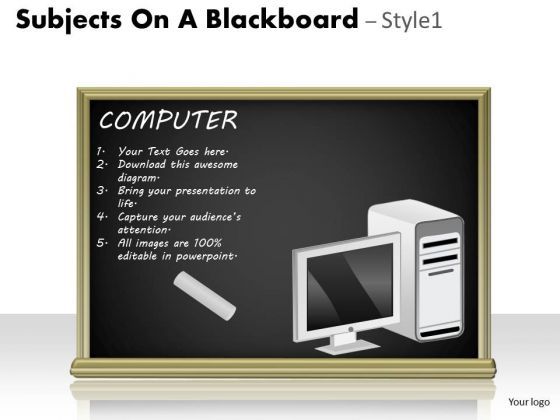 Subjects On A Blackboard – Style1

COMPUTER

1. Your Text Goes here.
2. Download this awesome diagram.
3. Bring your presentation to life.
4. Capture your audience's attention.
5. All images are 100% editable in powerpoint.

Your logo